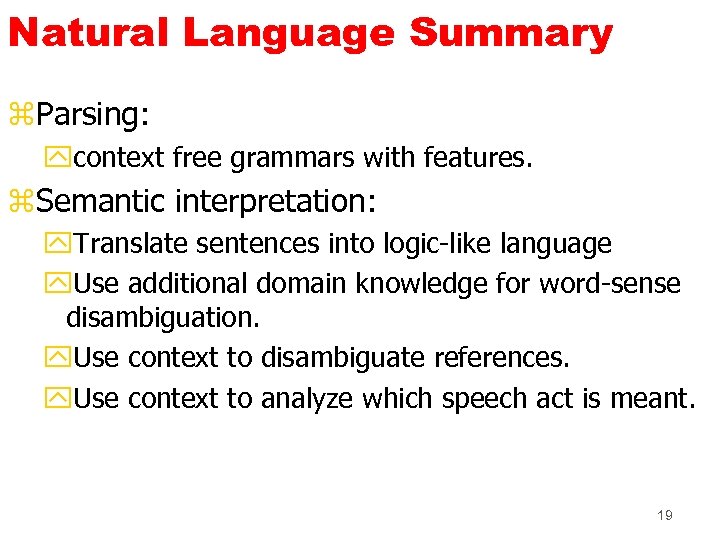 Natural Language Summary

Parsing:

context free grammars with features.

Semantic interpretation:

Translate sentences into logic-like language

Use additional domain knowledge for word-sense disambiguation.

Use context to disambiguate references.

Use context to analyze which speech act is meant.

19